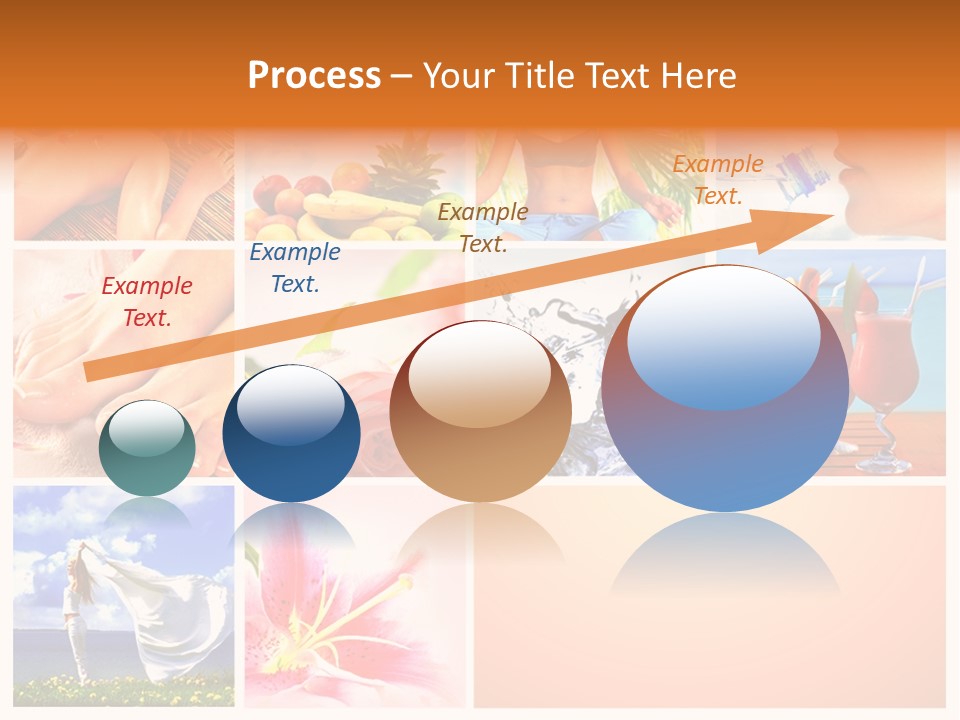 Process – Your Title Text Here

Example Text.

Example Text.

Example Text.

Example Text.